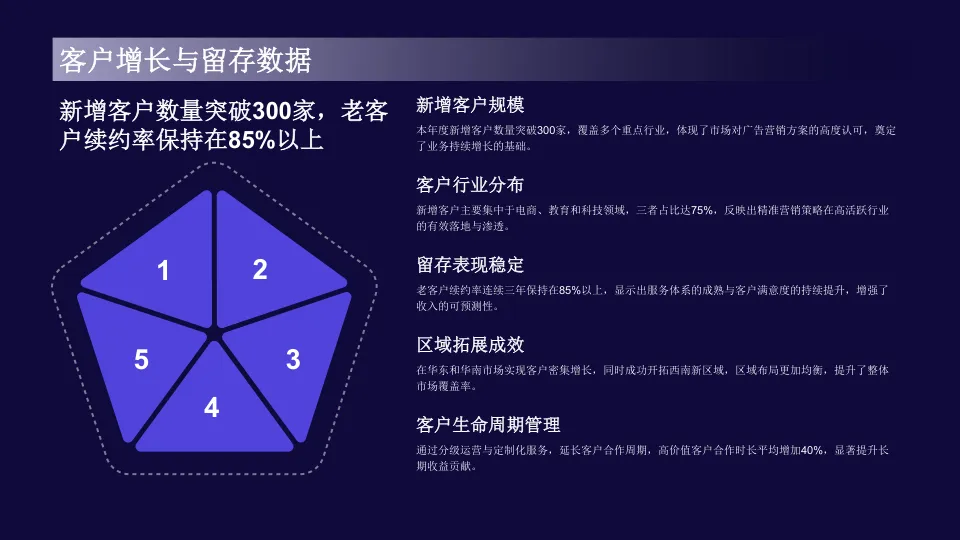 客户增长与留存数据

新增客户数量突破300家，老客户续约率保持在85%以上

1
2
3
4
5

新增客户规模

本年度新增客户数量突破300家，覆盖多个重点行业，体现了市场对广告营销方案的高度认可，奠定了业务持续增长的基础。

客户行业分布

新增客户主要集中于电商、教育和科技领域，三者占比达75%，反映出精准营销策略在高活跃行业的有效落地与渗透。

留存表现稳定

老客户续约率连续三年保持在85%以上，显示出服务体系的成熟与客户满意度的持续提升，增强了收入的可预测性。

区域拓展成效

在华东和华南市场实现客户密集增长，同时成功开拓西南新区域，区域布局更加均衡，提升了整体市场覆盖率。

客户生命周期管理

通过分级运营与定制化服务，延长客户合作周期，高价值客户合作时长平均增加40%，显著提升长期收益贡献。